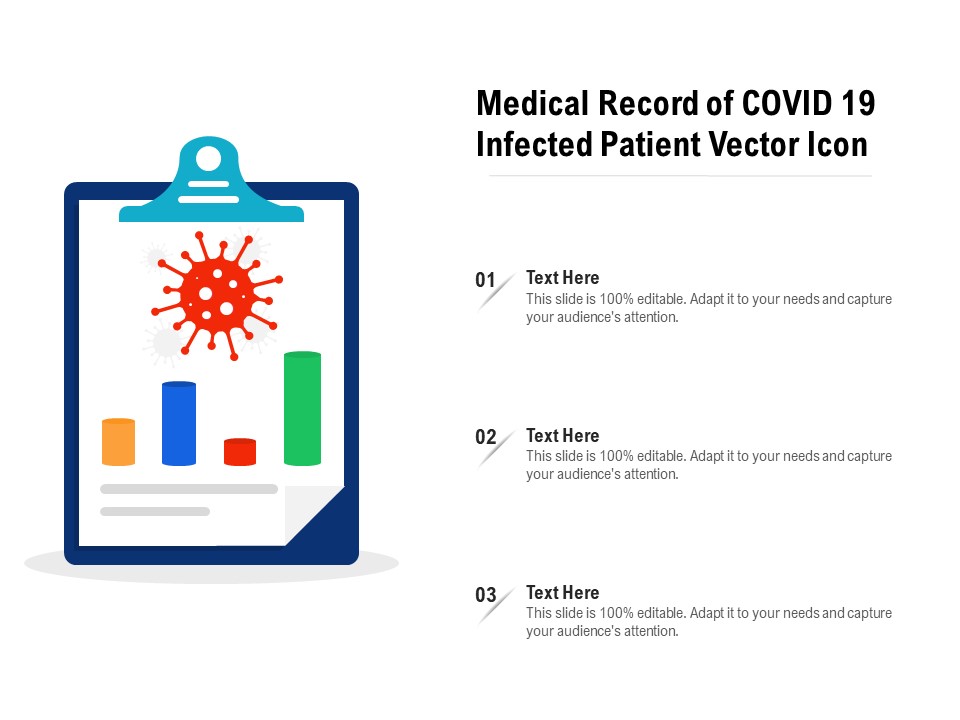 Medical Record of COVID 19 Infected Patient Vector Icon

01 Text Here
This slide is 100% editable. Adapt it to your needs and capture your audience's attention.

02 Text Here
This slide is 100% editable. Adapt it to your needs and capture your audience's attention.

03 Text Here
This slide is 100% editable. Adapt it to your needs and capture your audience's attention.